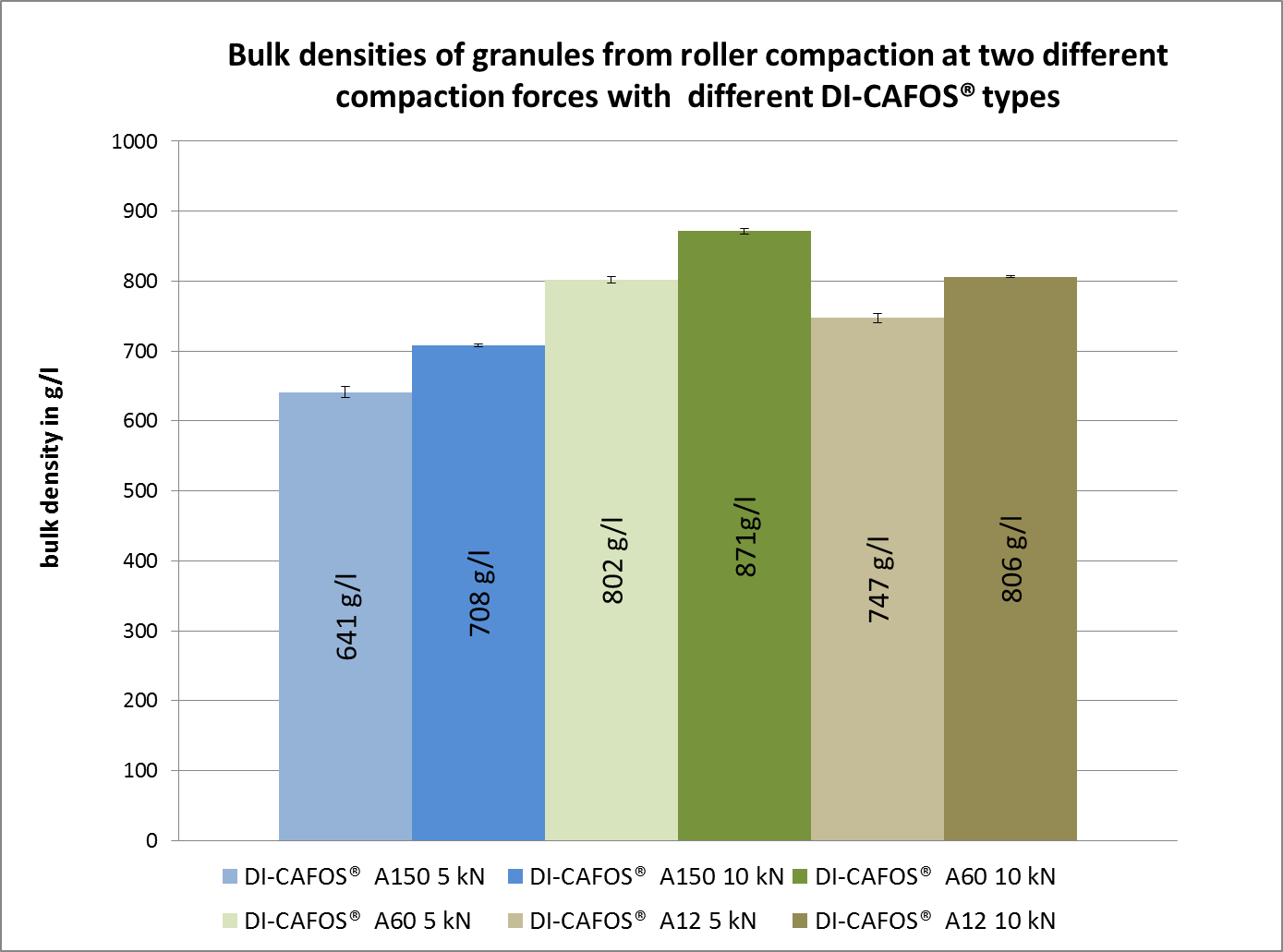 Bulk densities of granules from roller compaction at two different compaction forces with different DI-CAFOS® types

bulk density in g/l

1000
900
800
700
600
500
400
300
200
100
0

641 g/l
708 g/l
802 g/l
871g/l
747 g/l
806 g/l

DI-CAFOS® A150 5 kN
DI-CAFOS® A150 10 kN
DI-CAFOS® A60 10 kN
DI-CAFOS® A60 5 kN
DI-CAFOS® A12 5 kN
DI-CAFOS® A12 10 kN